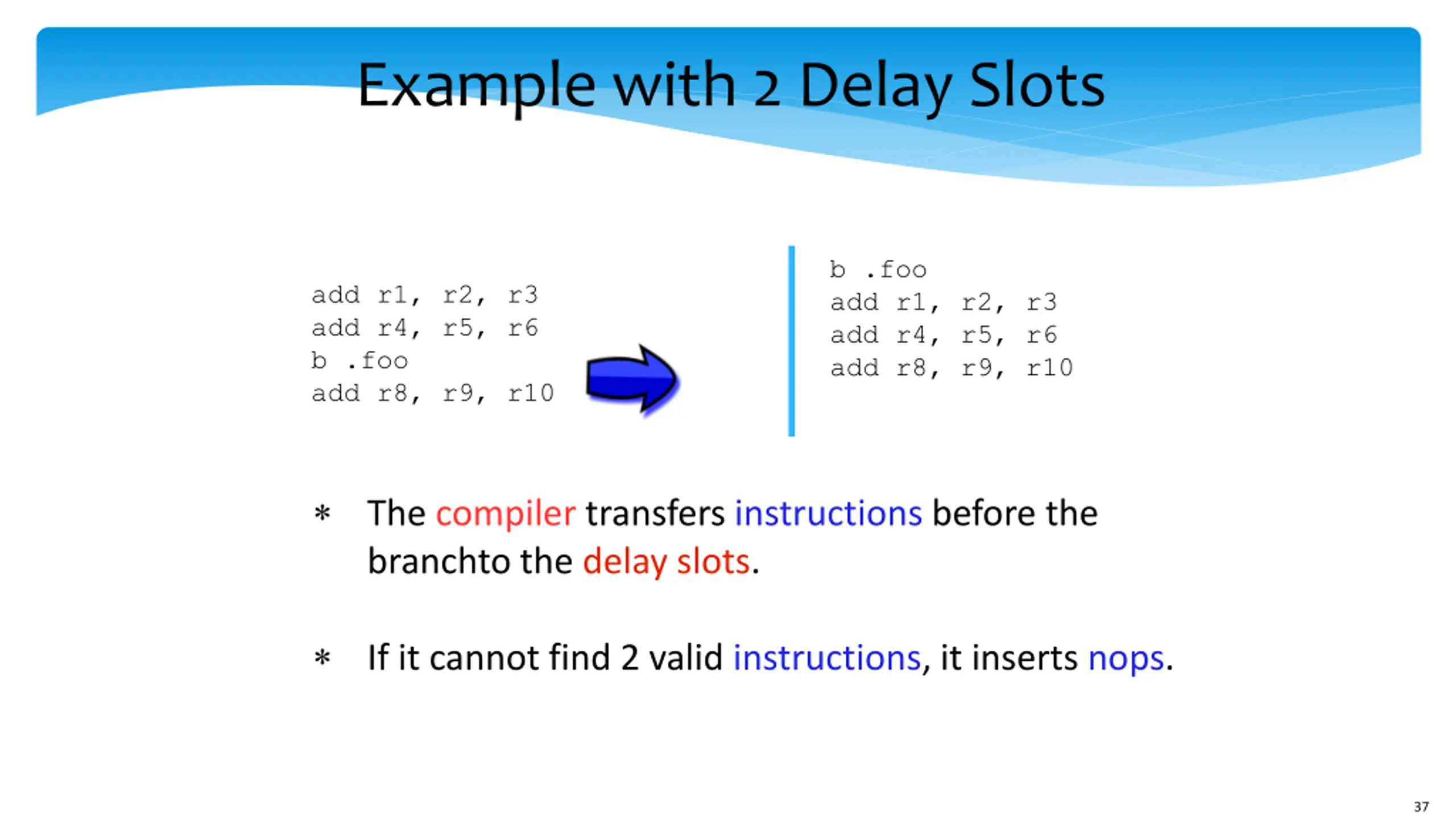 Example with 2 Delay Slots

add r1, r2, r3
add r4, r5, r6
b .foo
add r8, r9, r10

b .foo
add r1, r2, r3
add r4, r5, r6
add r8, r9, r10

* The compiler transfers instructions before the branchto the delay slots.

* If it cannot find 2 valid instructions, it inserts nops.

37